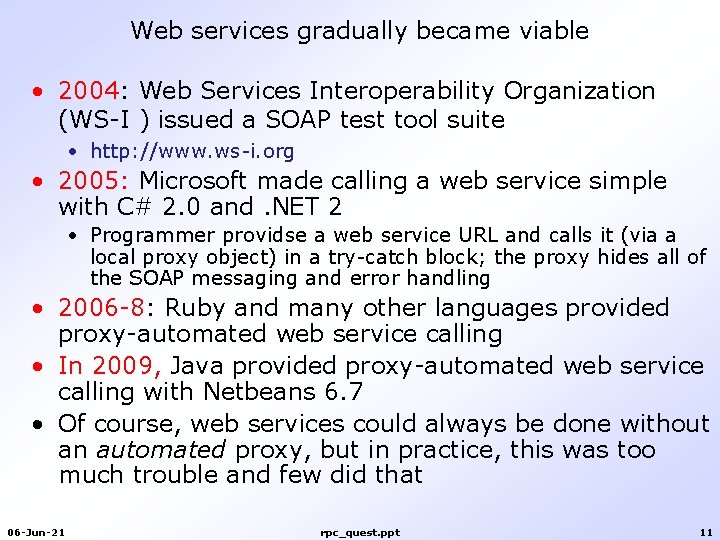 Web services gradually became viable

• 2004: Web Services Interoperability Organization (WS-I ) issued a SOAP test tool suite
  • http://www.ws-i.org
• 2005: Microsoft made calling a web service simple with C# 2.0 and .NET 2
  • Programmer providse a web service URL and calls it (via a local proxy object) in a try-catch block; the proxy hides all of the SOAP messaging and error handling
• 2006-8: Ruby and many other languages provided proxy-automated web service calling
• In 2009, Java provided proxy-automated web service calling with Netbeans 6.7
• Of course, web services could always be done without an automated proxy, but in practice, this was too much trouble and few did that

06-Jun-21 rpc_quest.ppt 11